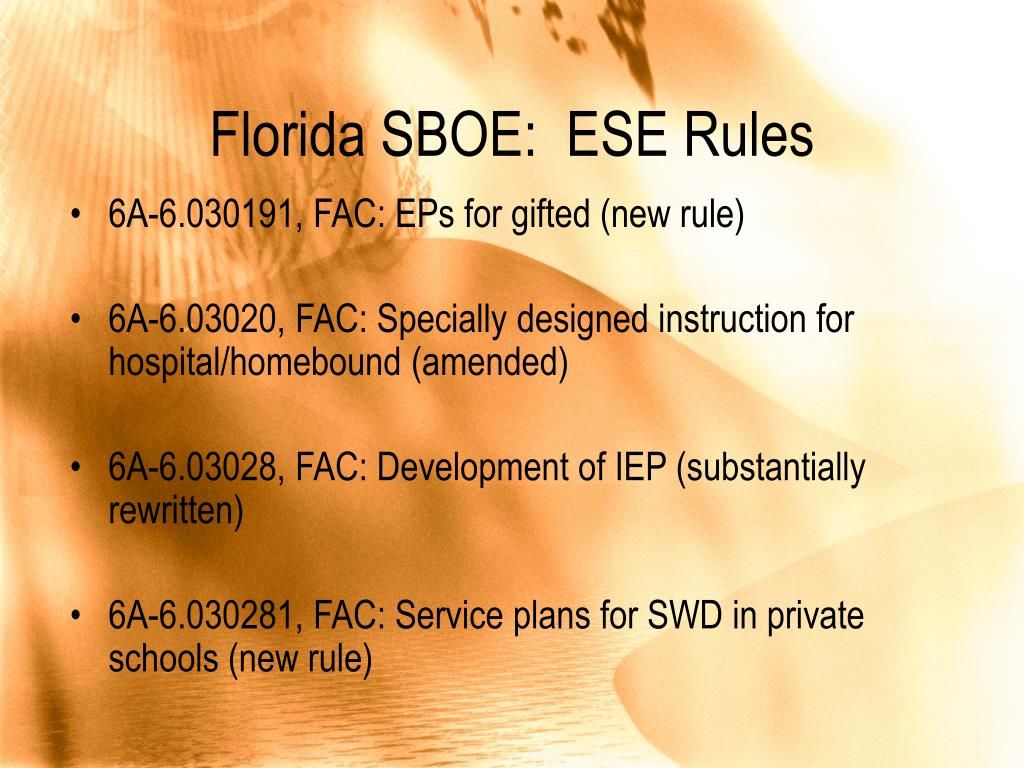 Florida SBOE: ESE Rules

• 6A-6.030191, FAC: EPs for gifted (new rule)

• 6A-6.03020, FAC: Specially designed instruction for hospital/homebound (amended)

• 6A-6.03028, FAC: Development of IEP (substantially rewritten)

• 6A-6.030281, FAC: Service plans for SWD in private schools (new rule)